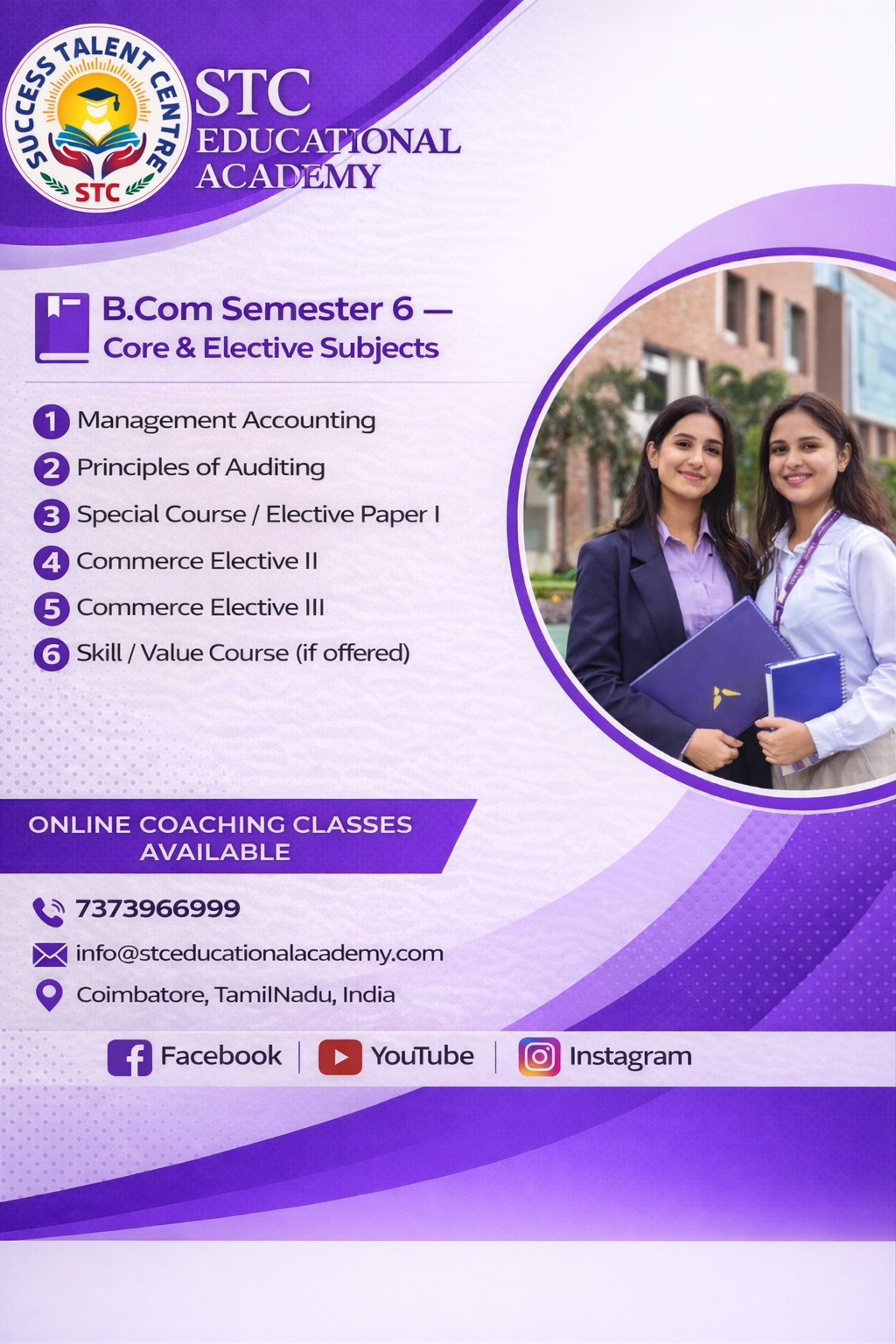 SUCCESS TALENT CENTRE
STC

STC
EDUCATIONAL
ACADEMY

B.Com Semester 6 —
Core & Elective Subjects

1 Management Accounting
2 Principles of Auditing
3 Special Course / Elective Paper I
4 Commerce Elective II
5 Commerce Elective III
6 Skill / Value Course (if offered)

ONLINE COACHING CLASSES AVAILABLE

7373966999
info@stceducationalacademy.com
Coimbatore, TamilNadu, India

Facebook | YouTube | Instagram